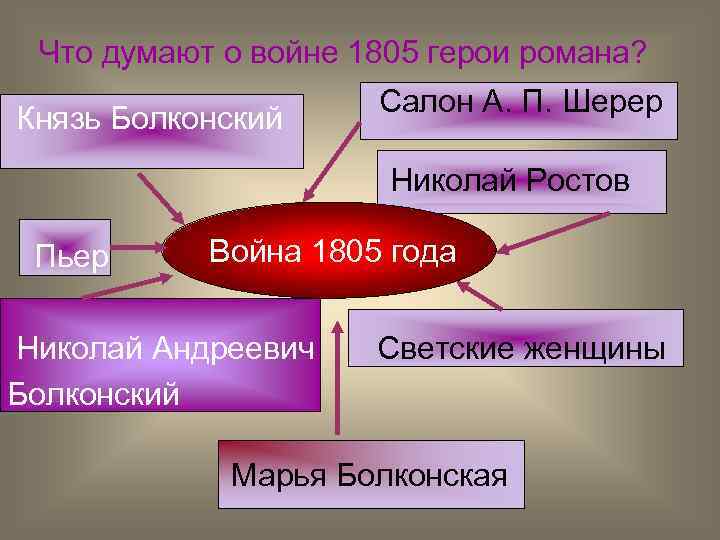 Что думают о войне 1805 герои романа?

Князь Болконский

Салон А. П. Шерер

Николай Ростов

Пьер

Война 1805 года

Николай Андреевич Болконский

Светские женщины

Марья Болконская